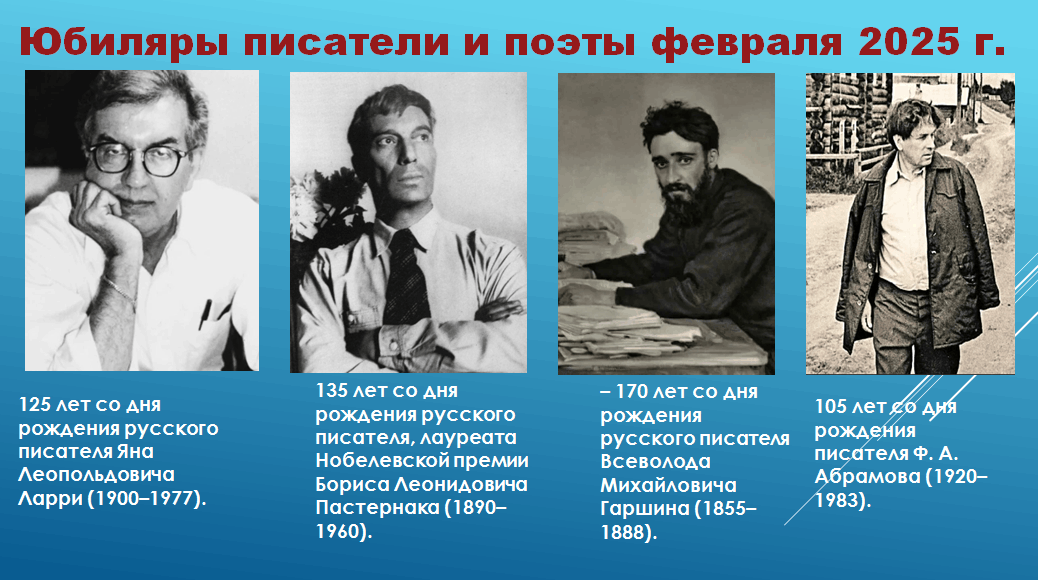 Юбиляры писатели и поэты февраля 2025 г.

125 лет со дня рождения русского писателя Яна Леопольдовича Ларри (1900–1977).

135 лет со дня рождения русского писателя, лауреата Нобелевской премии Бориса Леонидовича Пастернака (1890–1960).

– 170 лет со дня рождения русского писателя Всеволода Михайловича Гаршина (1855–1888).

105 лет со дня рождения писателя Ф. А. Абрамова (1920–1983).